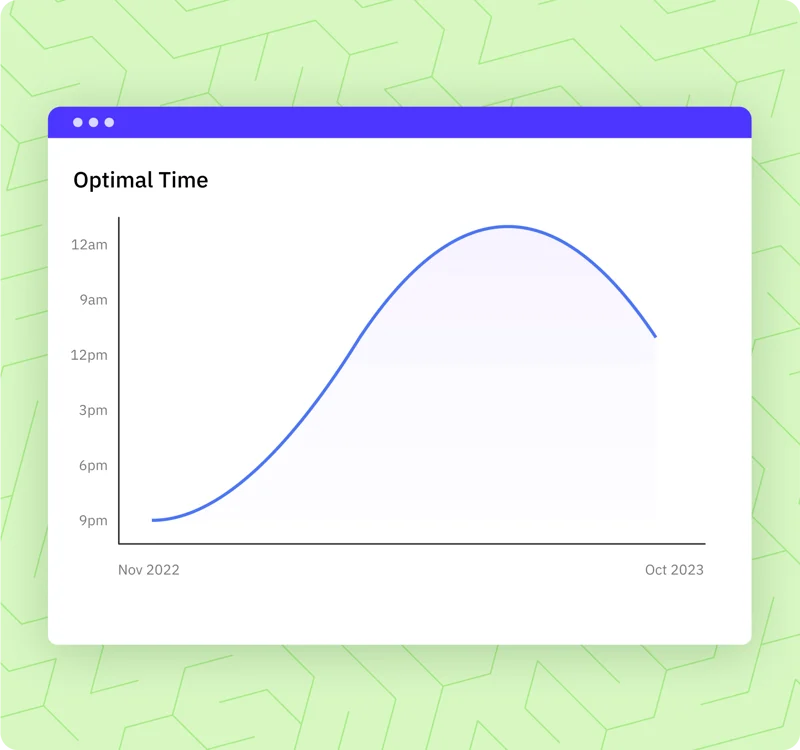 Optimal Time

12am
9am
12pm
3pm
6pm
9pm

Nov 2022
Oct 2023